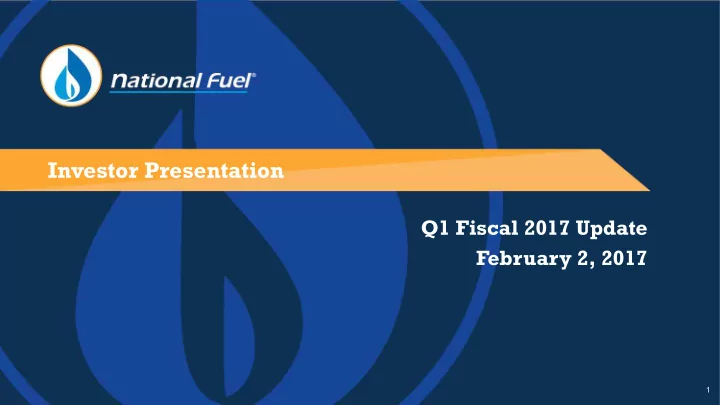 National Fuel®

Investor Presentation

Q1 Fiscal 2017 Update
February 2, 2017

1